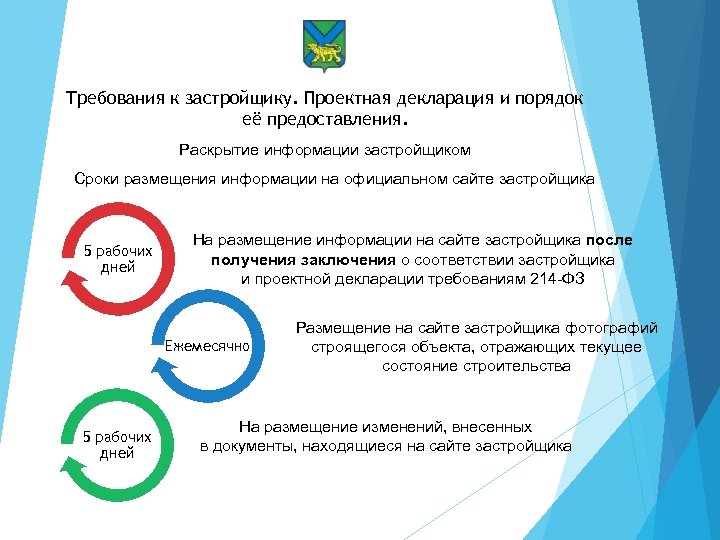 Требования к застройщику. Проектная декларация и порядок её предоставления.

Раскрытие информации застройщиком

Сроки размещения информации на официальном сайте застройщика

5 рабочих дней

На размещение информации на сайте застройщика после получения заключения о соответствии застройщика и проектной декларации требованиям 214-ФЗ

Ежемесячно

Размещение на сайте застройщика фотографий строящегося объекта, отражающих текущее состояние строительства

5 рабочих дней

На размещение изменений, внесенных в документы, находящиеся на сайте застройщика